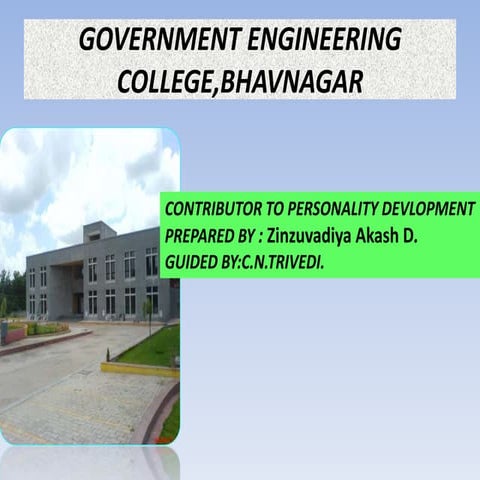 GOVERNMENT ENGINEERING COLLEGE,BHAVNAGAR

CONTRIBUTOR TO PERSONALITY DEVLOPMENT
PREPARED BY : Zinzuvadiya Akash D.
GUIDED BY:C.N.TRIVEDI.